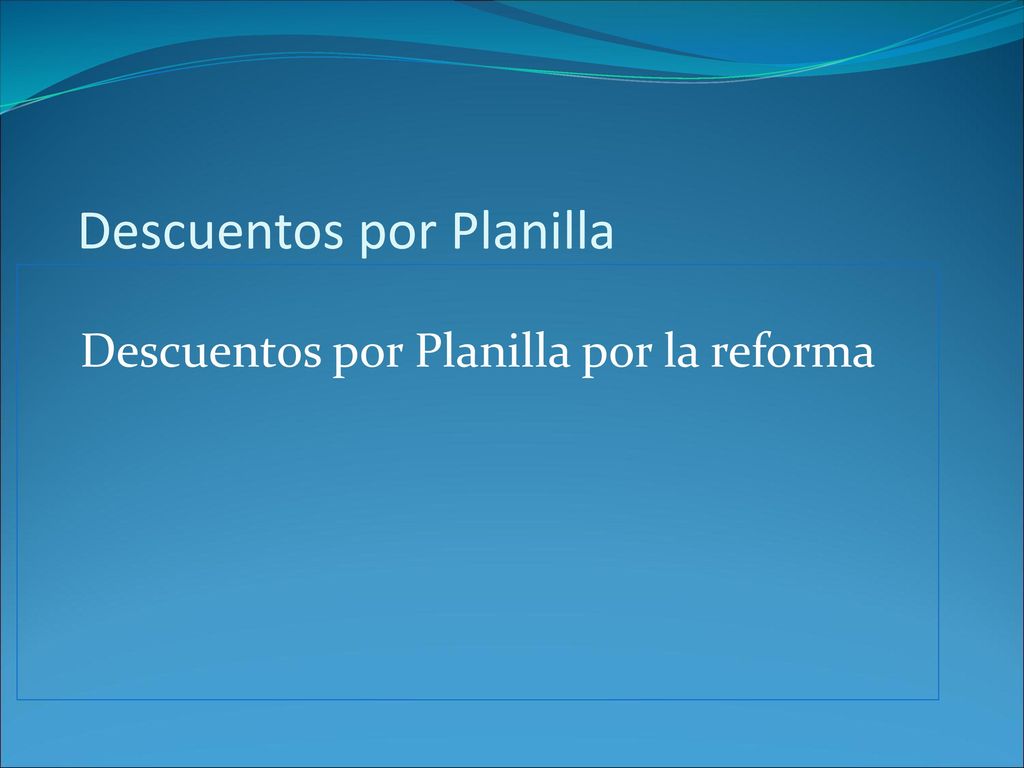 Descuentos por Planilla

Descuentos por Planilla por la reforma